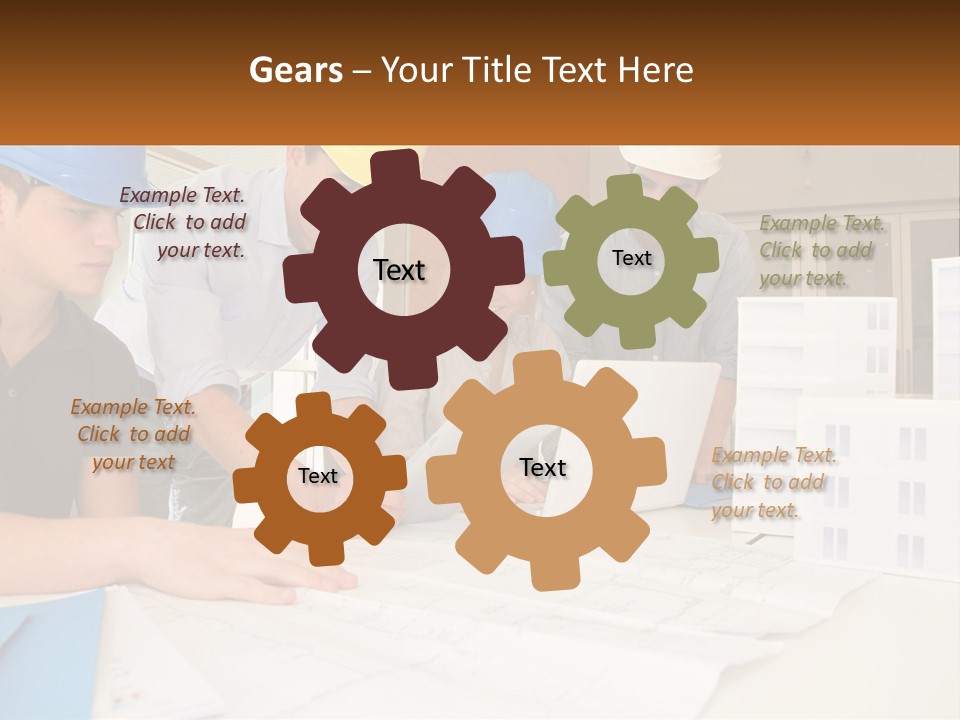 Gears – Your Title Text Here

Example Text. Click to add your text.

Text

Text

Example Text. Click to add your text.

Example Text. Click to add your text

Text

Text

Example Text. Click to add your text.